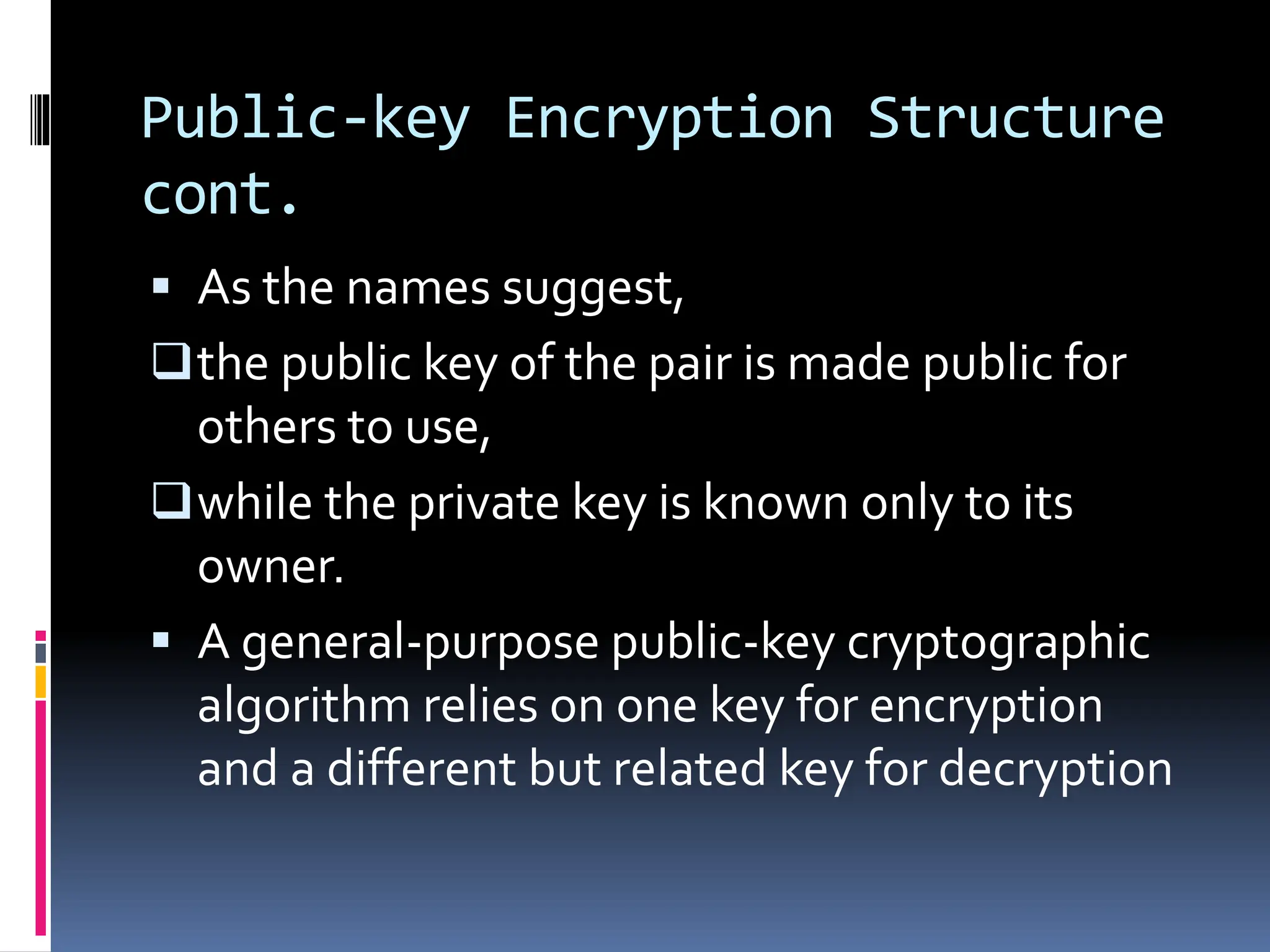 Public-key Encryption Structure cont.

▪ As the names suggest,

❑ the public key of the pair is made public for others to use,

❑ while the private key is known only to its owner.

▪ A general-purpose public-key cryptographic algorithm relies on one key for encryption and a different but related key for decryption